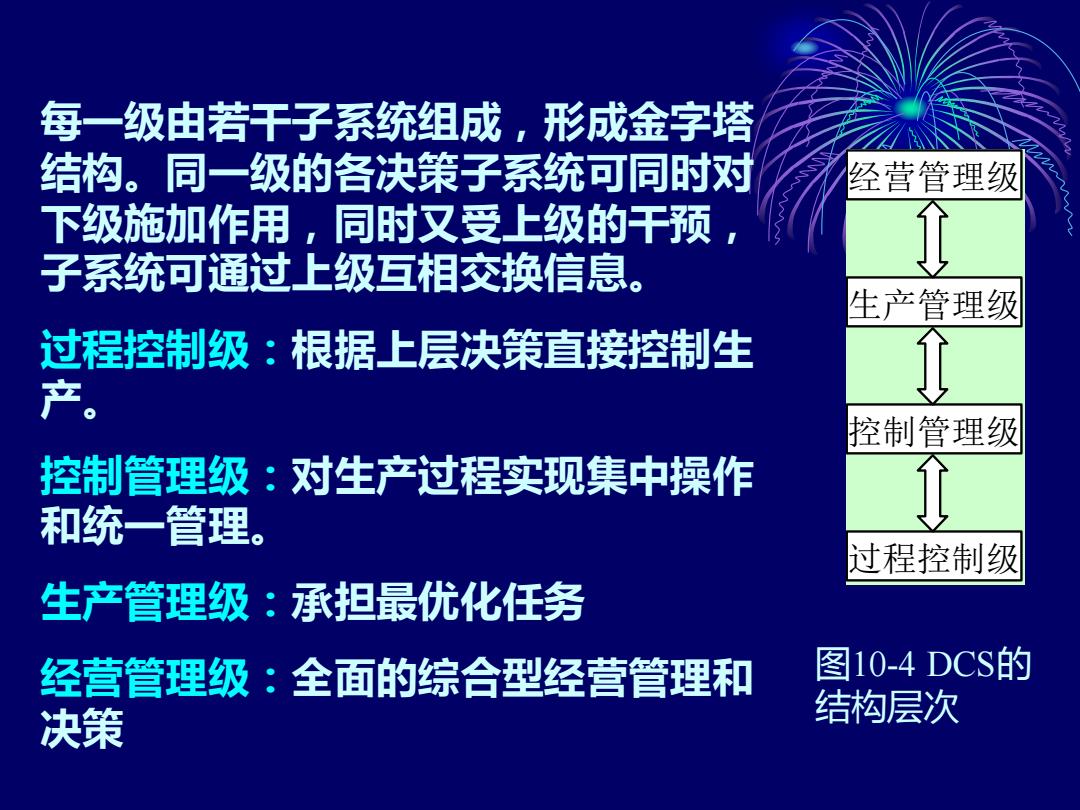 每一级由若干子系统组成，形成金字塔结构。同一级的各决策子系统可同时对下级施加作用，同时又受上级的干预，子系统可通过上级互相交换信息。

过程控制级：根据上层决策直接控制生产。

控制管理级：对生产过程实现集中操作和统一管理。

生产管理级：承担最优化任务

经营管理级：全面的综合型经营管理和决策

经营管理级

生产管理级

控制管理级

过程控制级

图10-4 DCS的结构层次